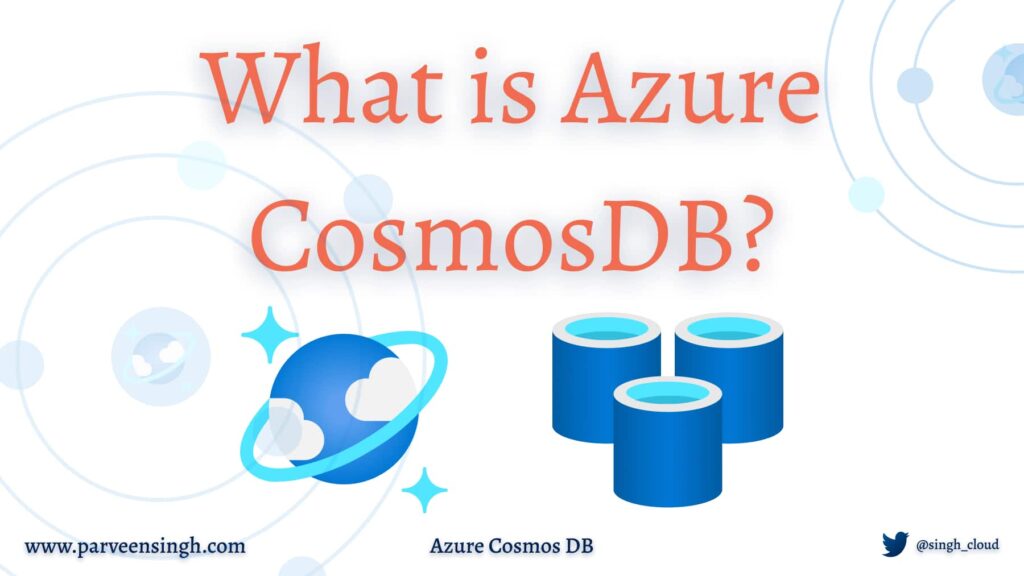 What is Azure CosmosDB?

www.parveensingh.com

Azure Cosmos DB

@singh_cloud